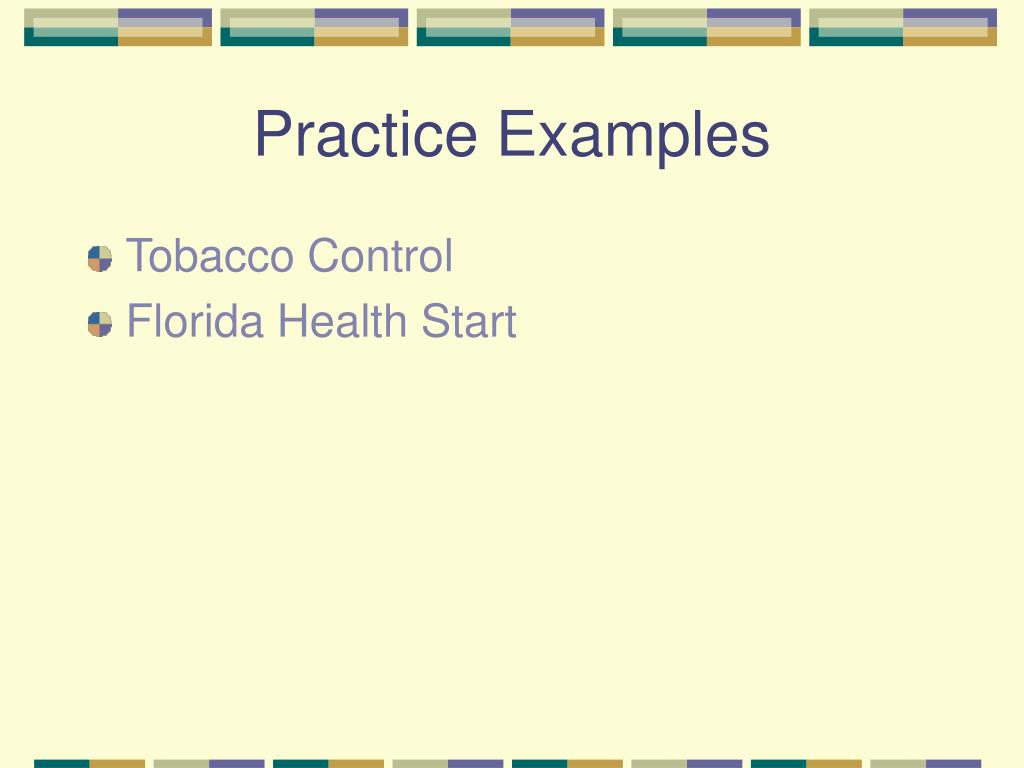 Practice Examples

Tobacco Control
Florida Health Start